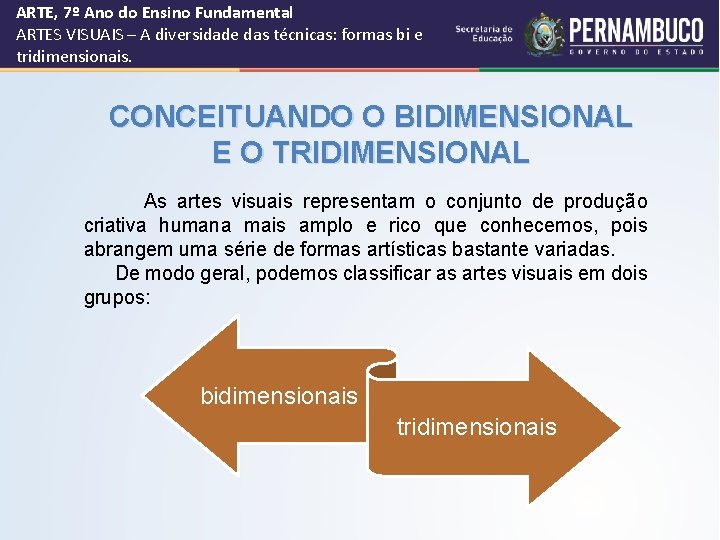 ARTE, 7º Ano do Ensino Fundamental
ARTES VISUAIS – A diversidade das técnicas: formas bi e tridimensionais.

Secretaria de Educação
PERNAMBUCO
GOVERNO DO ESTADO

CONCEITUANDO O BIDIMENSIONAL E O TRIDIMENSIONAL

As artes visuais representam o conjunto de produção criativa humana mais amplo e rico que conhecemos, pois abrangem uma série de formas artísticas bastante variadas.

De modo geral, podemos classificar as artes visuais em dois grupos:

bidimensionais

tridimensionais